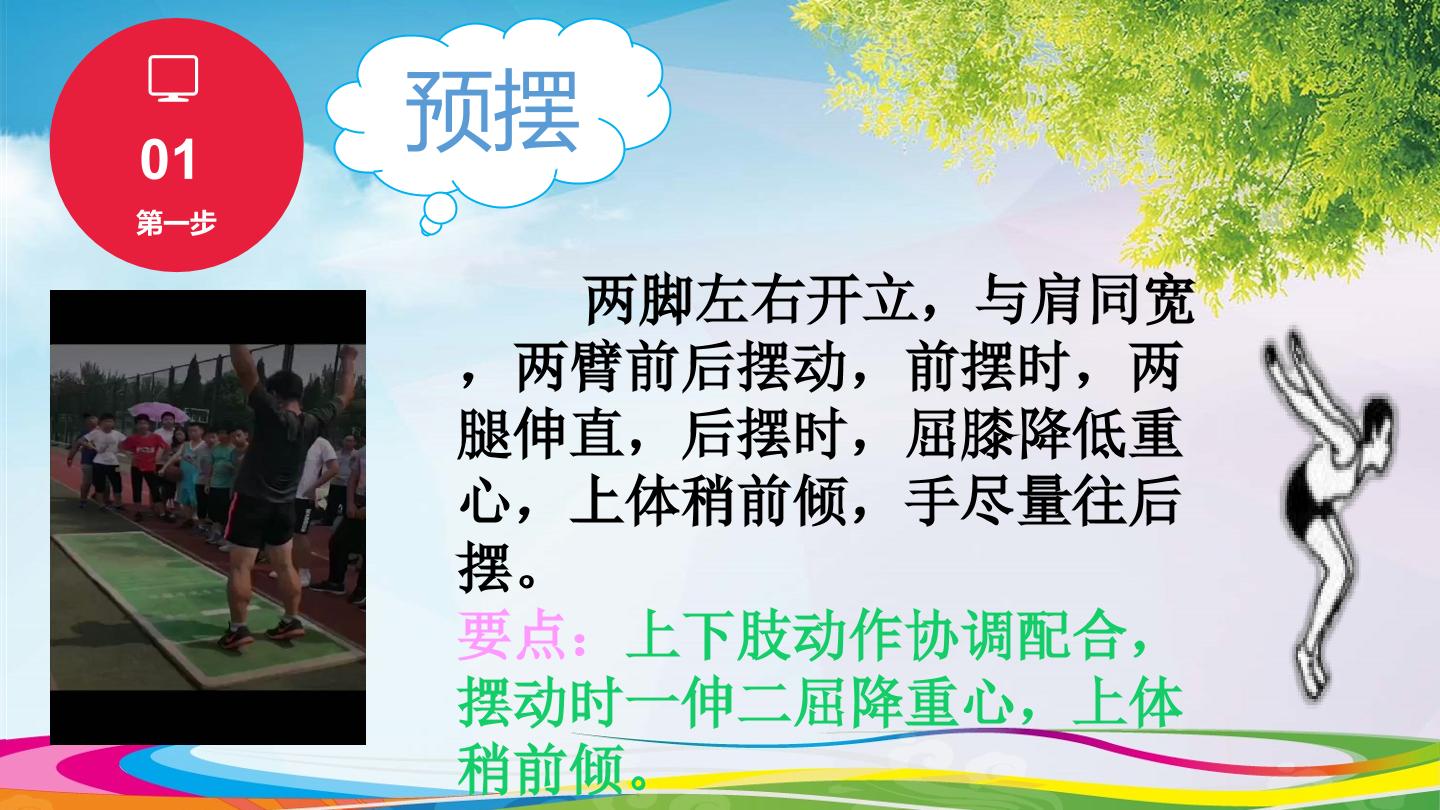 01
第一步

预摆

两脚左右开立，与肩同宽，两臂前后摆动，前摆时，两腿伸直，后摆时，屈膝降低重心，上体稍前倾，手尽量往后摆。

要点：上下肢动作协调配合，摆动时一伸二屈降重心，上体稍前倾。